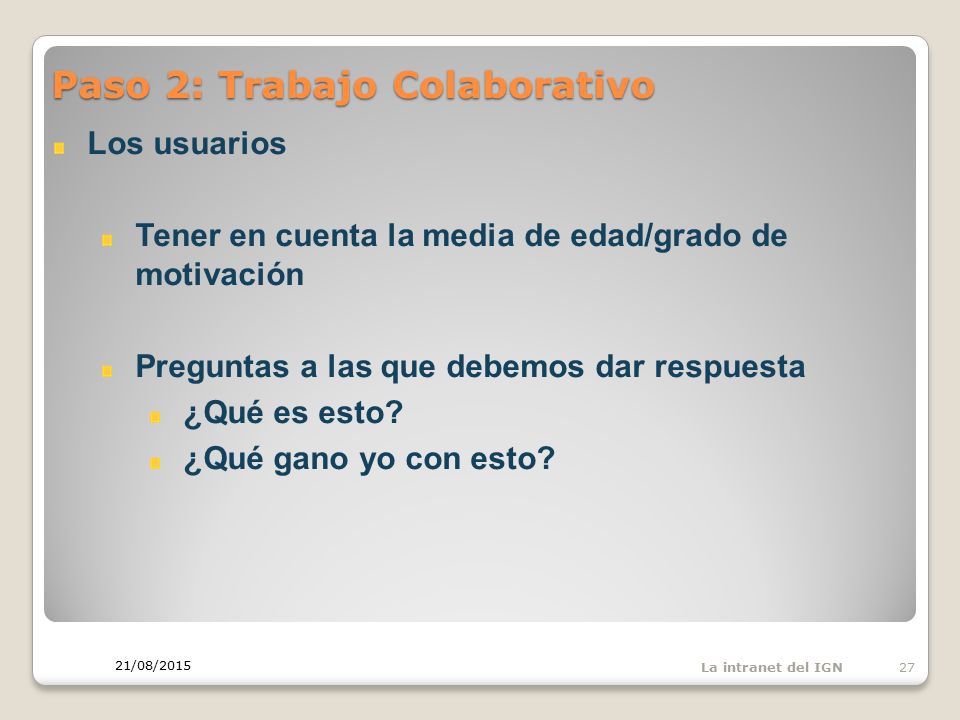 Paso 2: Trabajo Colaborativo

Los usuarios

Tener en cuenta la media de edad/grado de motivación

Preguntas a las que debemos dar respuesta

¿Qué es esto?

¿Qué gano yo con esto?

21/08/2015

La intranet del IGN

27